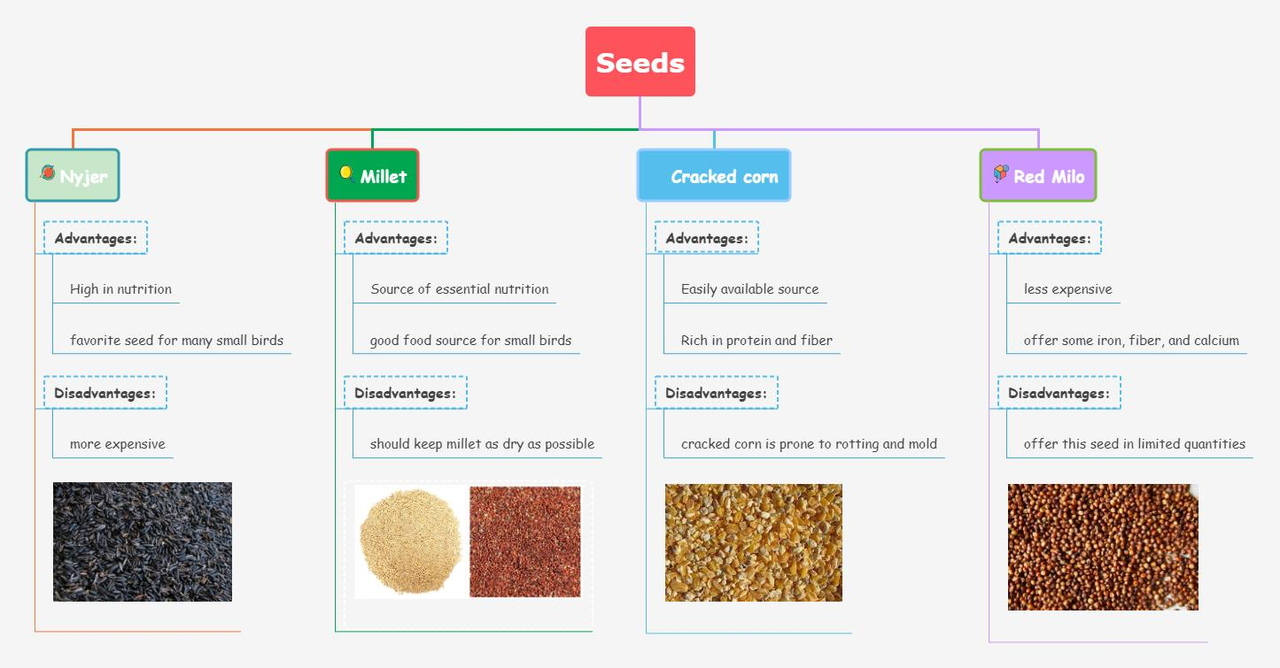 Seeds

Nyjer

Advantages:

High in nutrition

favorite seed for many small birds

Disadvantages:

more expensive

Millet

Advantages:

Source of essential nutrition

good food source for small birds

Disadvantages:

should keep millet as dry as possible

Cracked corn

Advantages:

Easily available source

Rich in protein and fiber

Disadvantages:

cracked corn is prone to rotting and mold

Red Milo

Advantages:

less expensive

offer some iron, fiber, and calcium

Disadvantages:

offer this seed in limited quantities